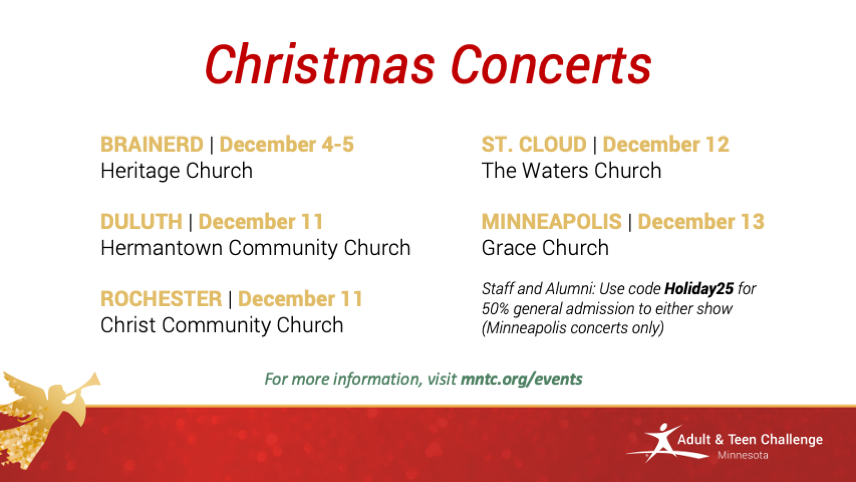 Christmas Concerts

BRAINERD | December 4-5
Heritage Church

DULUTH | December 11
Hermantown Community Church

ROCHESTER | December 11
Christ Community Church

ST. CLOUD | December 12
The Waters Church

MINNEAPOLIS | December 13
Grace Church

Staff and Alumni: Use code Holiday25 for 50% general admission to either show (Minneapolis concerts only)

For more information, visit mntc.org/events

Adult & Teen Challenge
Minnesota